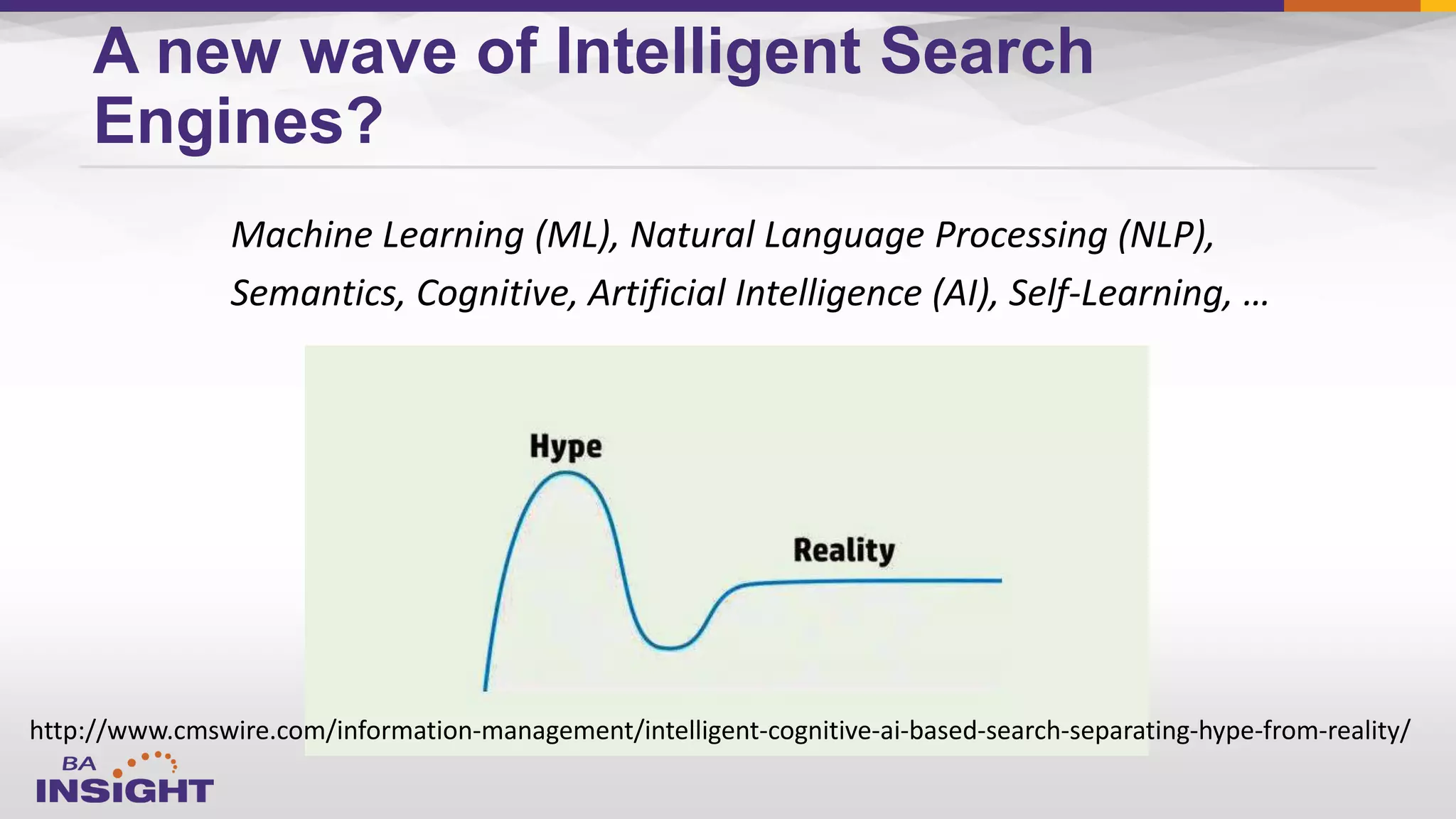 A new wave of Intelligent Search Engines?

Machine Learning (ML), Natural Language Processing (NLP), Semantics, Cognitive, Artificial Intelligence (AI), Self-Learning, …

Hype

Reality

http://www.cmswire.com/information-management/intelligent-cognitive-ai-based-search-separating-hype-from-reality/

BA INSIGHT